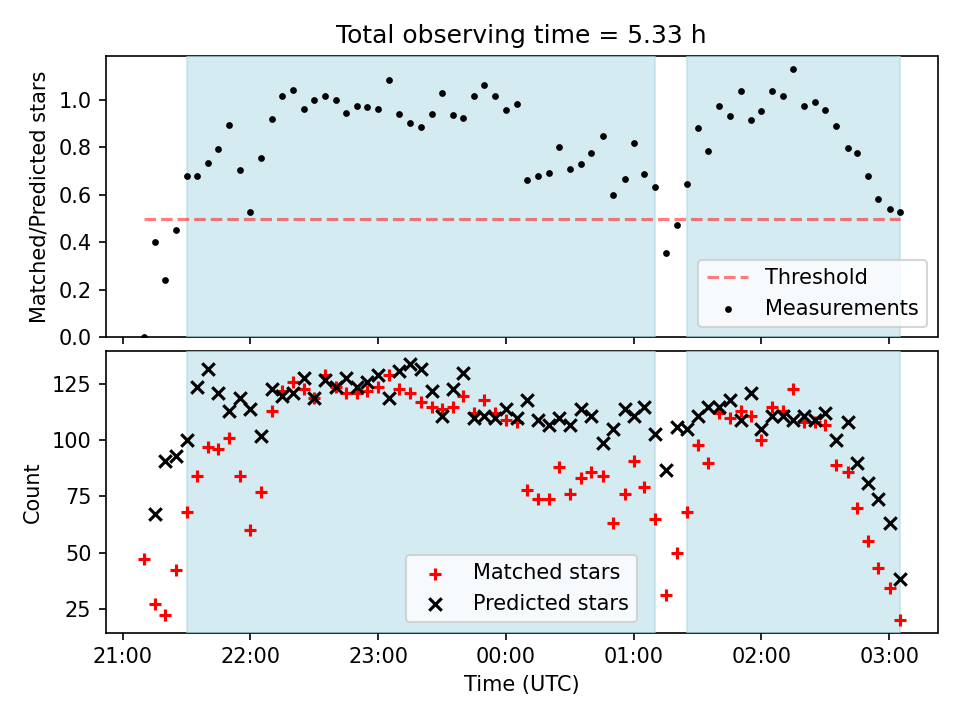 Total observing time = 5.33 h

Matched/Predicted stars

1.0
0.8
0.6
0.4
0.2
0.0

Threshold
Measurements

Count

125
100
75
50
25

Matched stars
Predicted stars

21:00 22:00 23:00 00:00 01:00 02:00 03:00

Time (UTC)